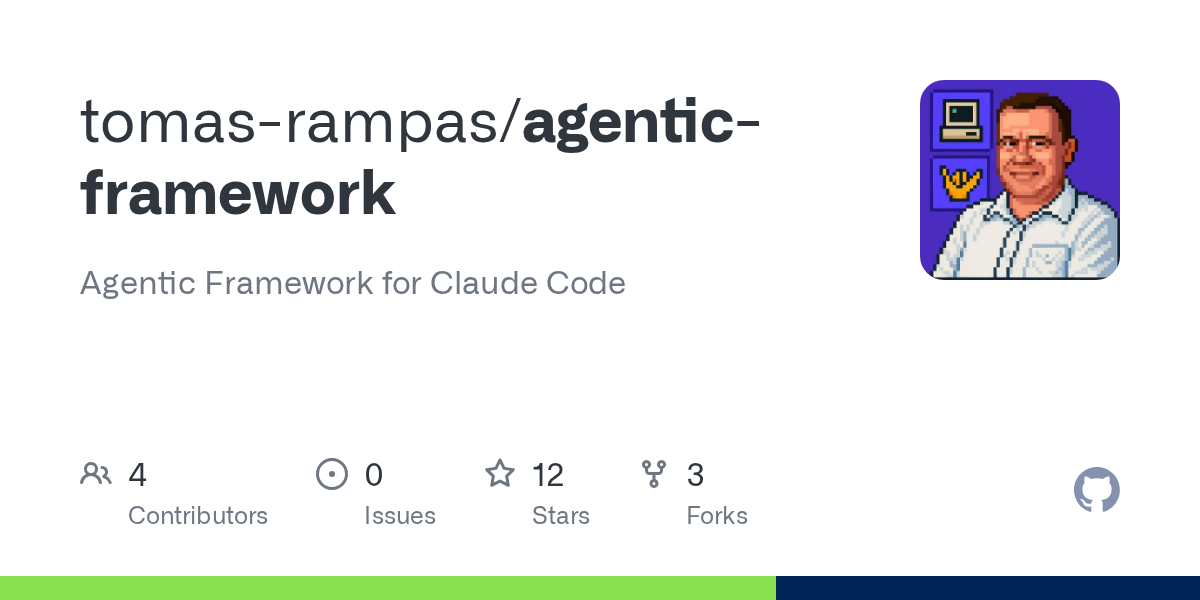 tomas-rampas/agentic-framework

Agentic Framework for Claude Code

4
Contributors

0
Issues

12
Stars

3
Forks